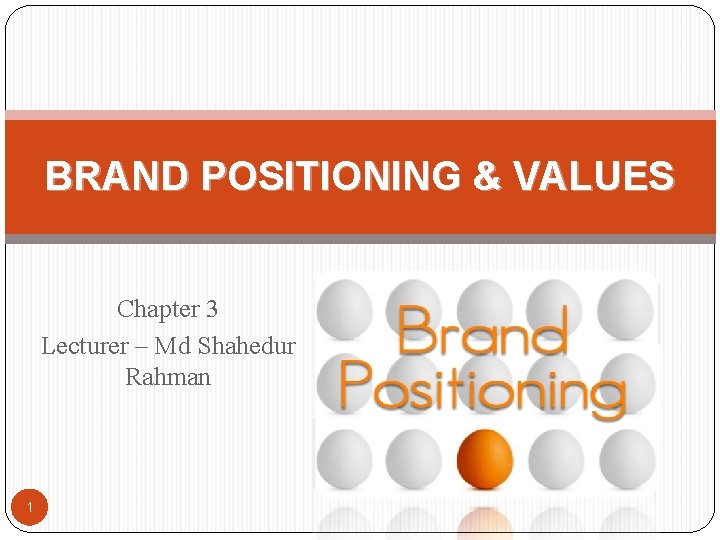 BRAND POSITIONING & VALUES

Chapter 3
Lecturer – Md Shahedur Rahman

Brand Positioning

1